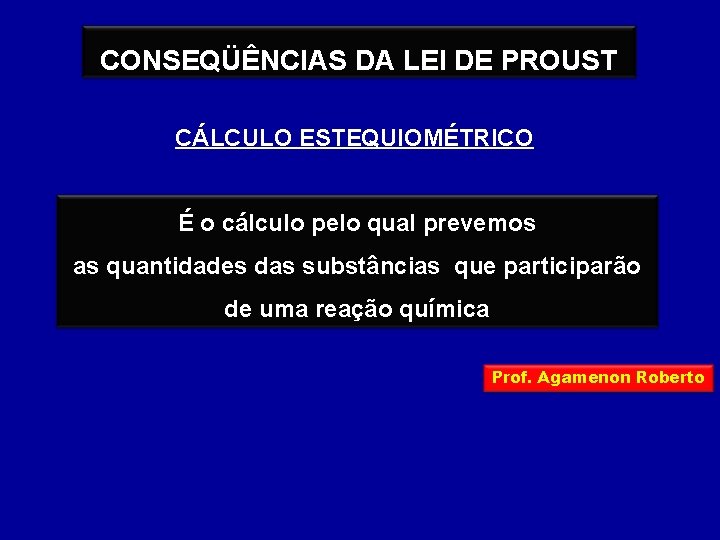 CONSEQÜÊNCIAS DA LEI DE PROUST

CÁLCULO ESTEQUIOMÉTRICO

É o cálculo pelo qual prevemos as quantidades das substâncias que participarão de uma reação química

Prof. Agamenon Roberto